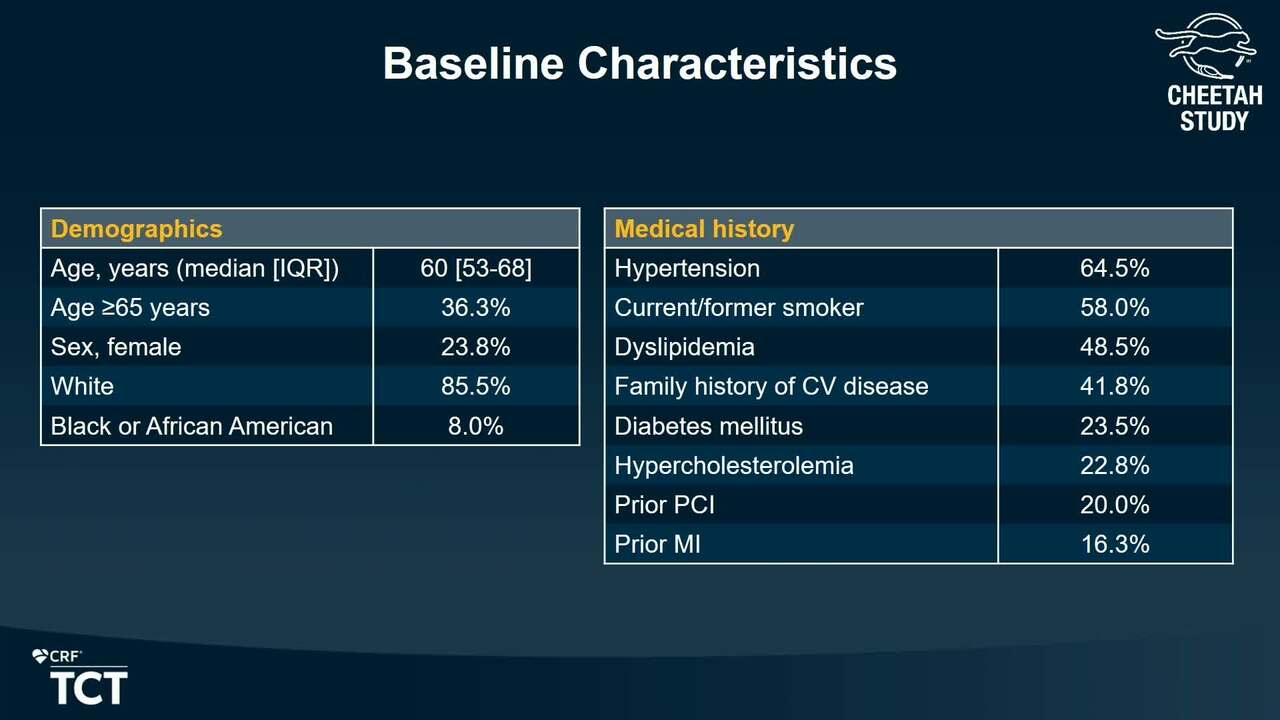 Baseline Characteristics

CHEETAH STUDY

| Demographics | |
|---|---|
| Age, years (median [IQR]) | 60 [53-68] |
| Age ≥65 years | 36.3% |
| Sex, female | 23.8% |
| White | 85.5% |
| Black or African American | 8.0% |

| Medical history | |
|---|---|
| Hypertension | 64.5% |
| Current/former smoker | 58.0% |
| Dyslipidemia | 48.5% |
| Family history of CV disease | 41.8% |
| Diabetes mellitus | 23.5% |
| Hypercholesterolemia | 22.8% |
| Prior PCI | 20.0% |
| Prior MI | 16.3% |

CRF
TCT